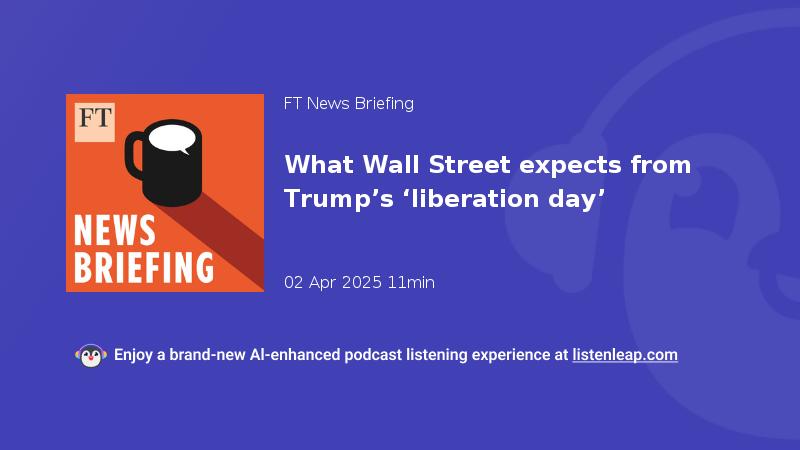 FT

NEWS BRIEFING

FT News Briefing

What Wall Street expects from Trump’s ‘liberation day’

02 Apr 2025 11min

Enjoy a brand-new AI-enhanced podcast listening experience at listenleap.com